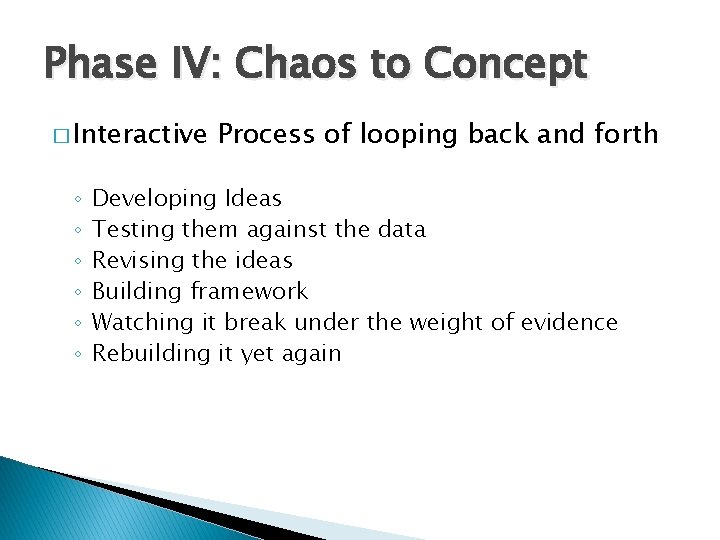 Phase IV: Chaos to Concept

□ Interactive Process of looping back and forth

◦ Developing Ideas
◦ Testing them against the data
◦ Revising the ideas
◦ Building framework
◦ Watching it break under the weight of evidence
◦ Rebuilding it yet again